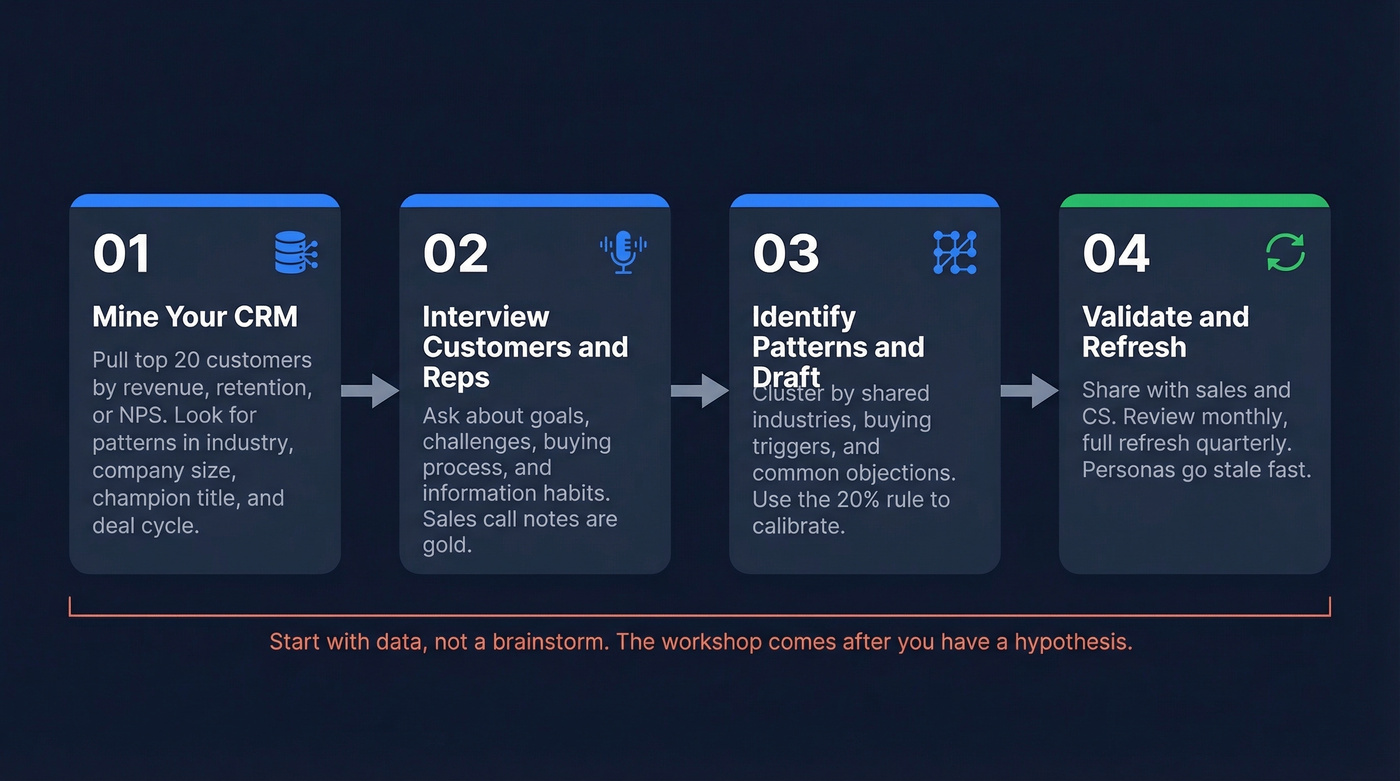 01

Mine Your CRM

Pull top 20 customers by revenue, retention, or NPS. Look for patterns in industry, company size, champion title, and deal cycle.

02

Interview Customers and Reps

Ask about goals, challenges, buying process, and information habits. Sales call notes are gold.

03

Identify Patterns and Draft

Cluster by shared industries, buying triggers, and common objections. Use the 20% rule to calibrate.

04

Validate and Refresh

Share with sales and CS. Review monthly, full refresh quarterly. Personas go stale fast.

Start with data, not a brainstorm. The workshop comes after you have a hypothesis.